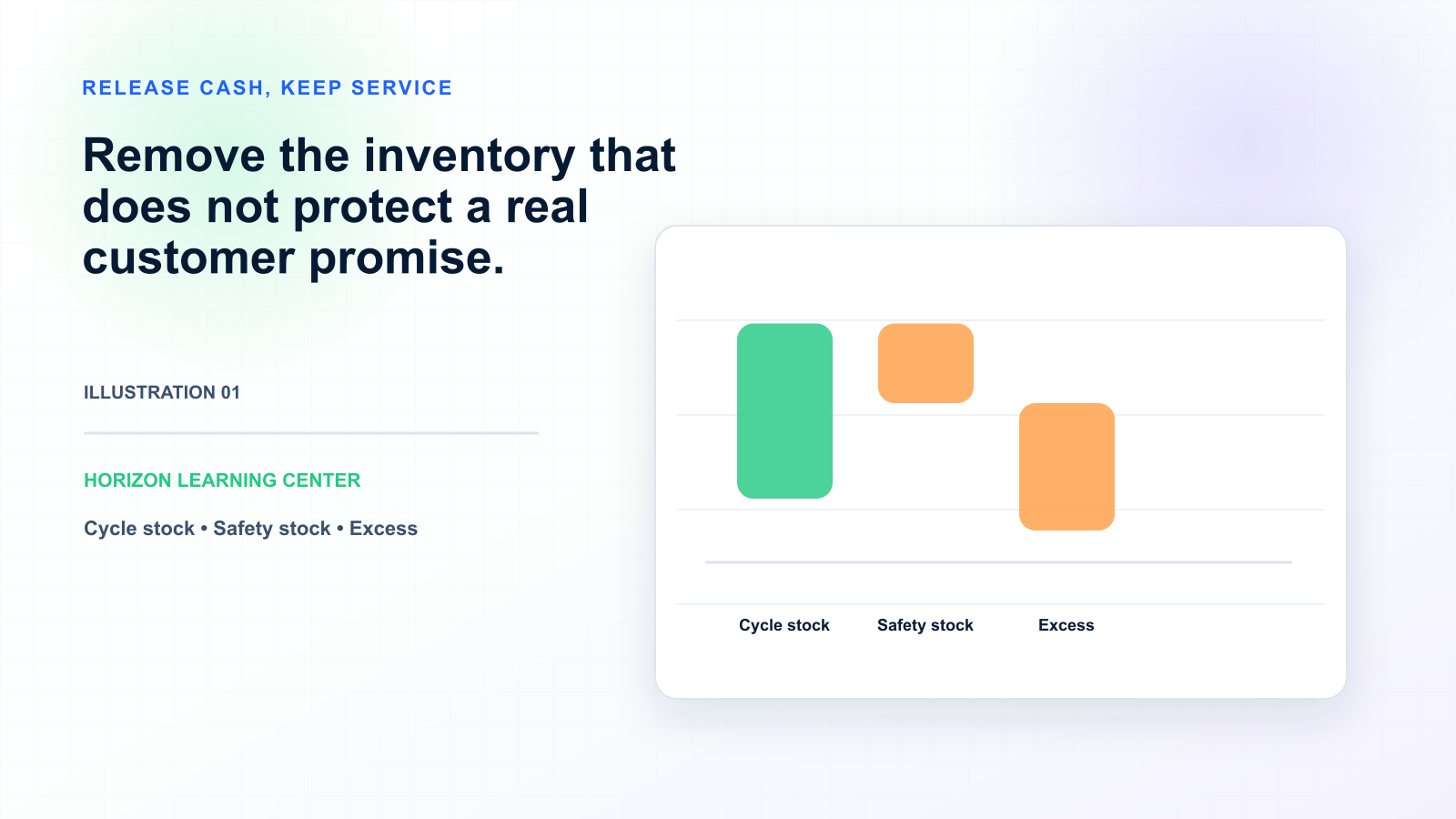 RELEASE CASH, KEEP SERVICE

Remove the inventory that does not protect a real customer promise.

ILLUSTRATION 01

HORIZON LEARNING CENTER

Cycle stock • Safety stock • Excess

Cycle stock

Safety stock

Excess